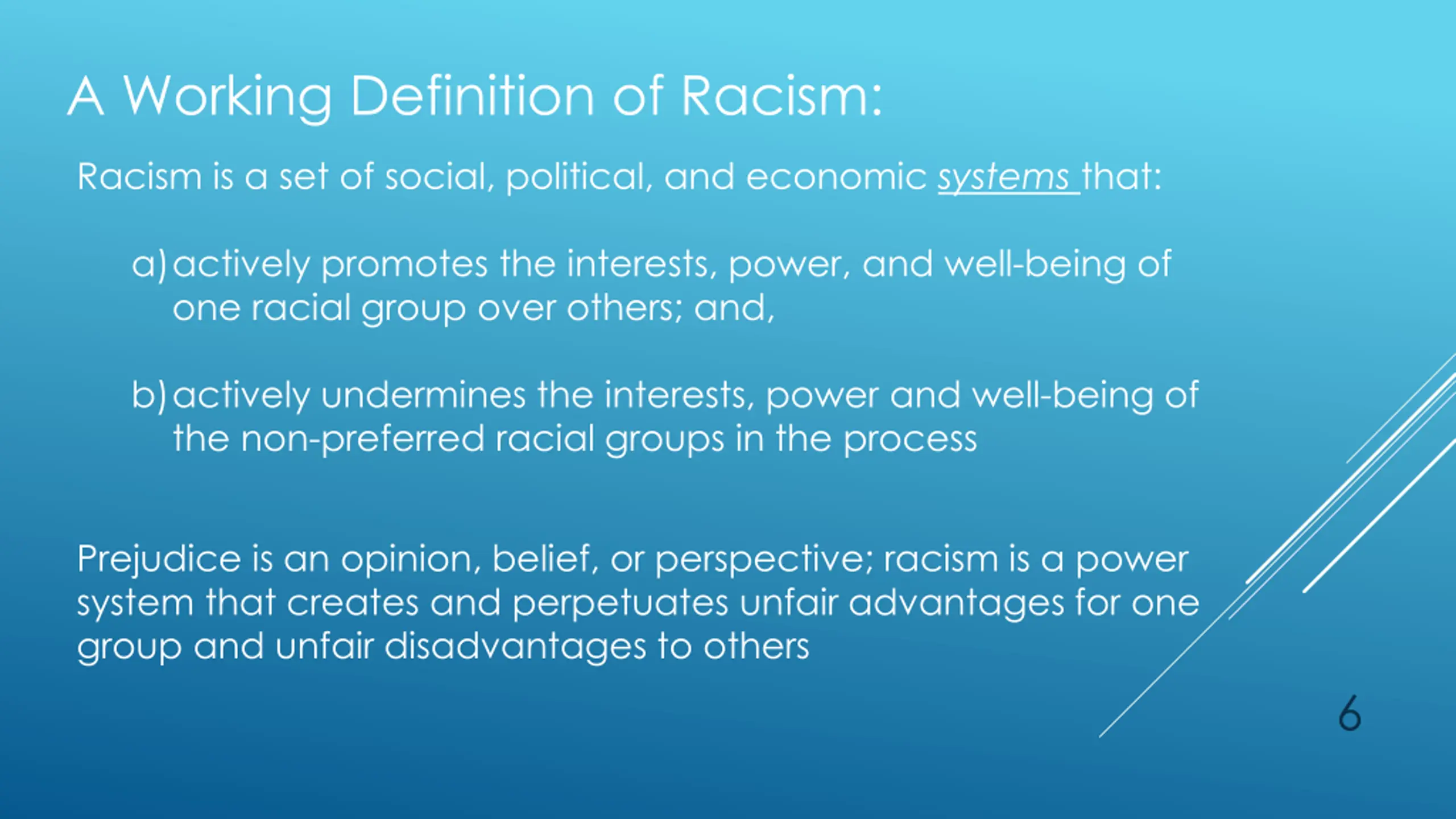 A Working Definition of Racism:

Racism is a set of social, political, and economic systems that:

a) actively promotes the interests, power, and well-being of one racial group over others; and,

b) actively undermines the interests, power and well-being of the non-preferred racial groups in the process

Prejudice is an opinion, belief, or perspective; racism is a power system that creates and perpetuates unfair advantages for one group and unfair disadvantages to others

6